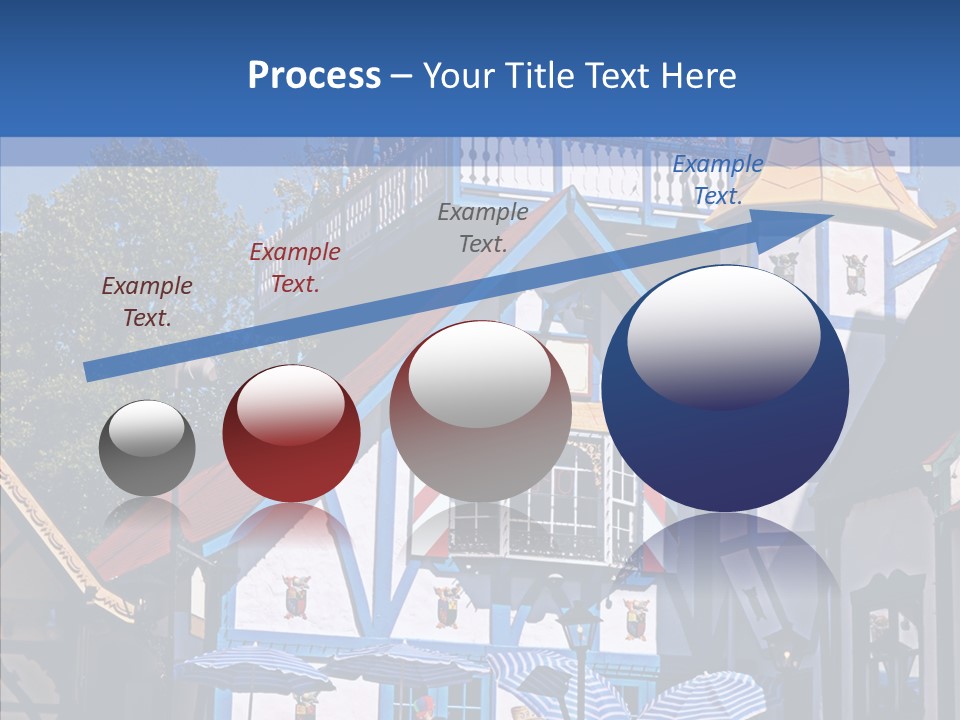 Process – Your Title Text Here

Example Text.

Example Text.

Example Text.

Example Text.